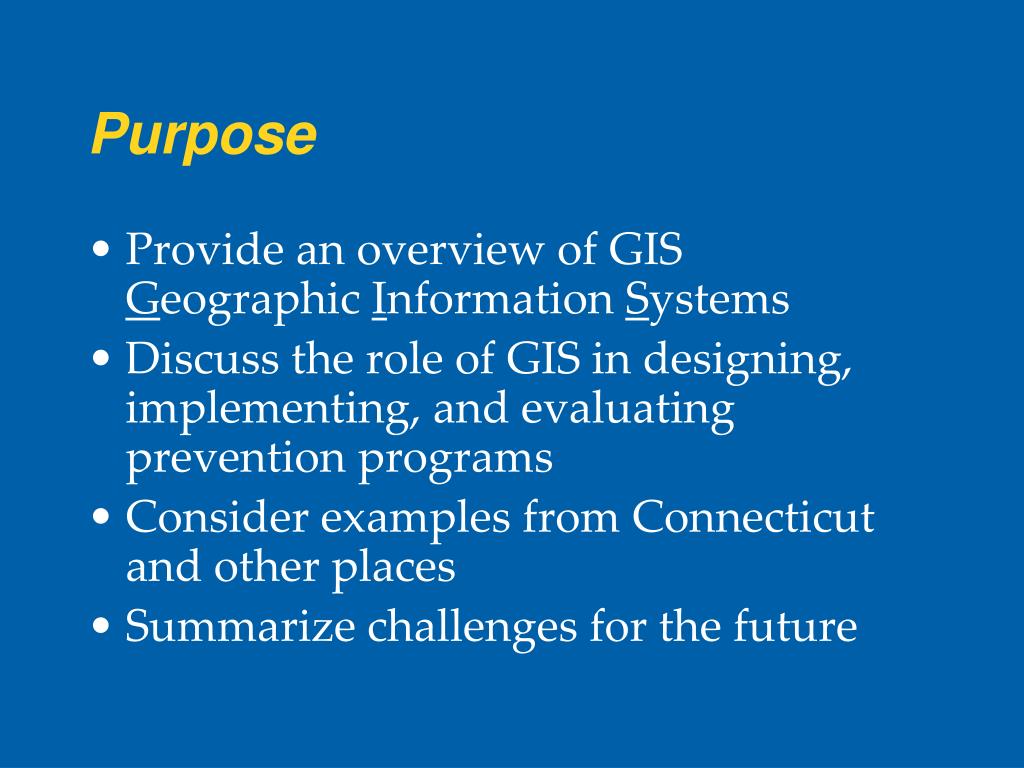 Purpose

• Provide an overview of GIS Geographic Information Systems
• Discuss the role of GIS in designing, implementing, and evaluating prevention programs
• Consider examples from Connecticut and other places
• Summarize challenges for the future